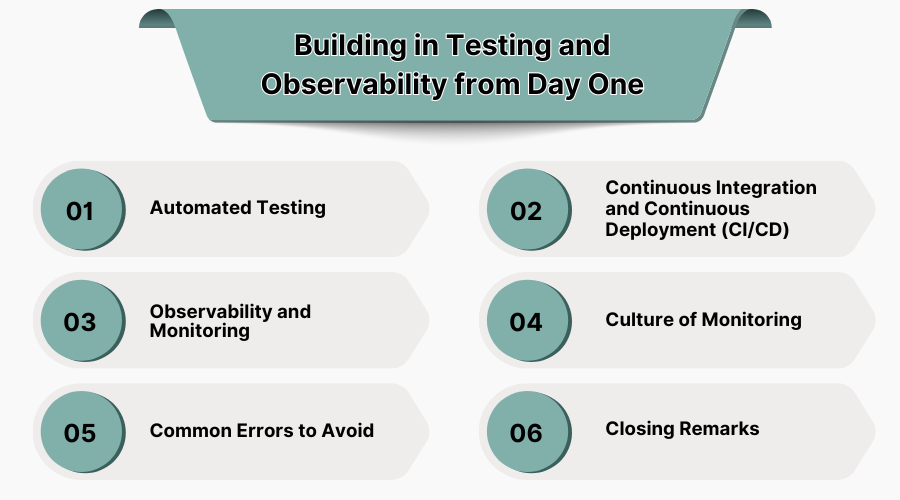 Building in Testing and Observability from Day One

01 Automated Testing

02 Continuous Integration and Continuous Deployment (CI/CD)

03 Observability and Monitoring

04 Culture of Monitoring

05 Common Errors to Avoid

06 Closing Remarks